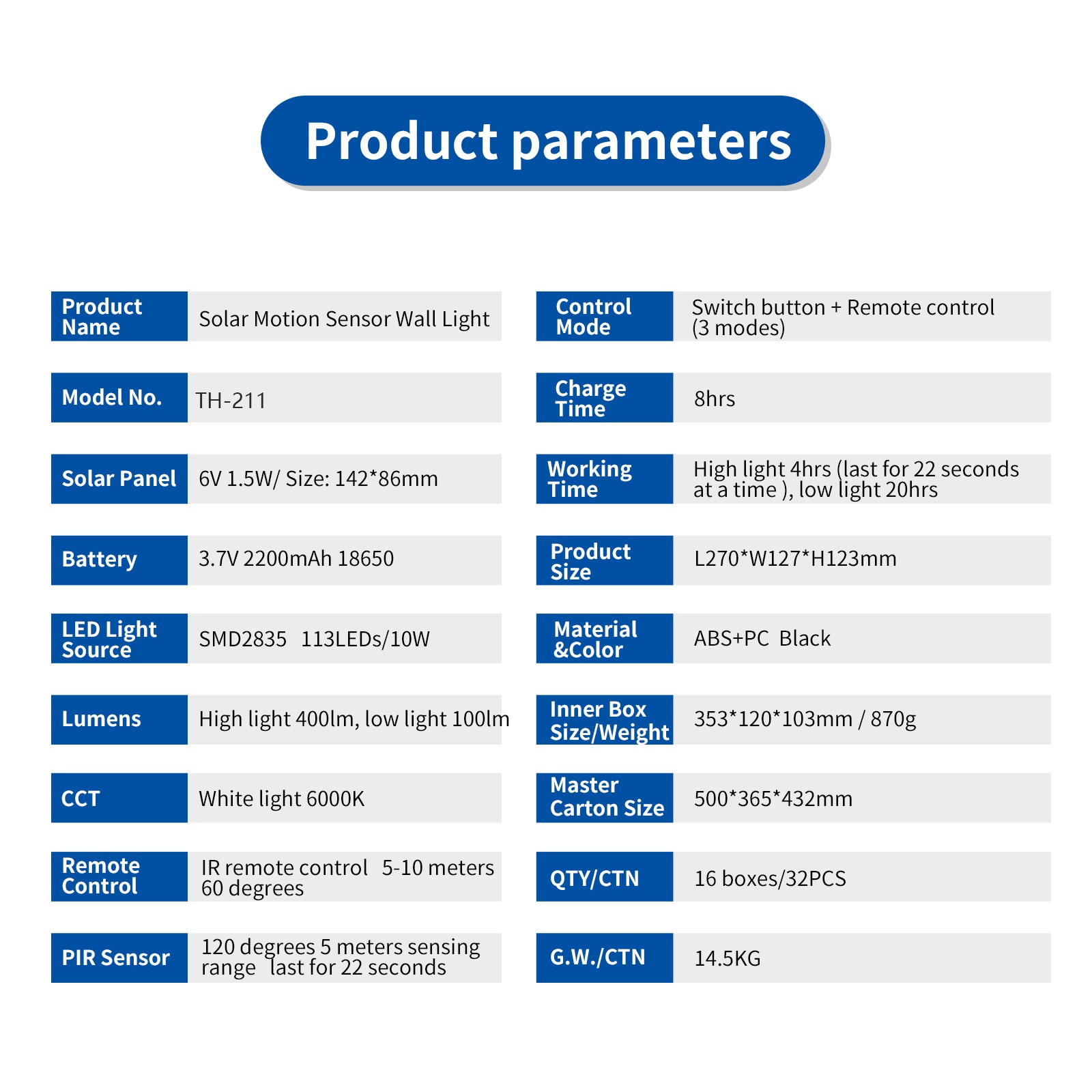 Product parameters

| Product Name | Solar Motion Sensor Wall Light |
|---|---|
| Model No. | TH-211 |
| Solar Panel | 6V 1.5W/ Size: 142*86mm |
| Battery | 3.7V 2200mAh 18650 |
| LED Light Source | SMD2835 113LEDs/10W |
| Lumens | High light 400lm, low light 100lm |
| CCT | White light 6000K |
| Remote Control | IR remote control 5-10 meters 60 degrees |
| PIR Sensor | 120 degrees 5 meters sensing range last for 22 seconds |

| Control Mode | Switch button + Remote control (3 modes) |
|---|---|
| Charge Time | 8hrs |
| Working Time | High light 4hrs (last for 22 seconds at a time ), low light 20hrs |
| Product Size | L270*W127*H123mm |
| Material &Color | ABS+PC Black |
| Inner Box Size/Weight | 353*120*103mm / 870g |
| Master Carton Size | 500*365*432mm |
| QTY/CTN | 16 boxes/32PCS |
| G.W./CTN | 14.5KG |